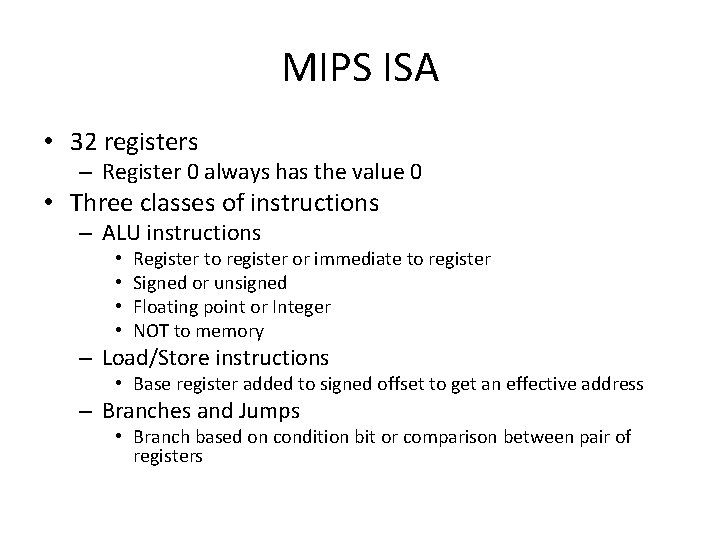 MIPS ISA

• 32 registers
– Register 0 always has the value 0
• Three classes of instructions
– ALU instructions
• Register to register or immediate to register
• Signed or unsigned
• Floating point or Integer
• NOT to memory
– Load/Store instructions
• Base register added to signed offset to get an effective address
– Branches and Jumps
• Branch based on condition bit or comparison between pair of registers